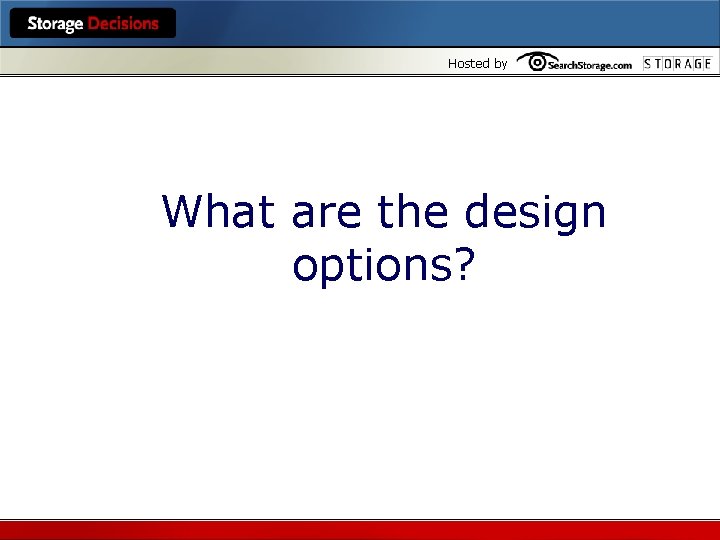 Storage Decisions

Hosted by SearchStorage.com STORAGE

What are the design options?